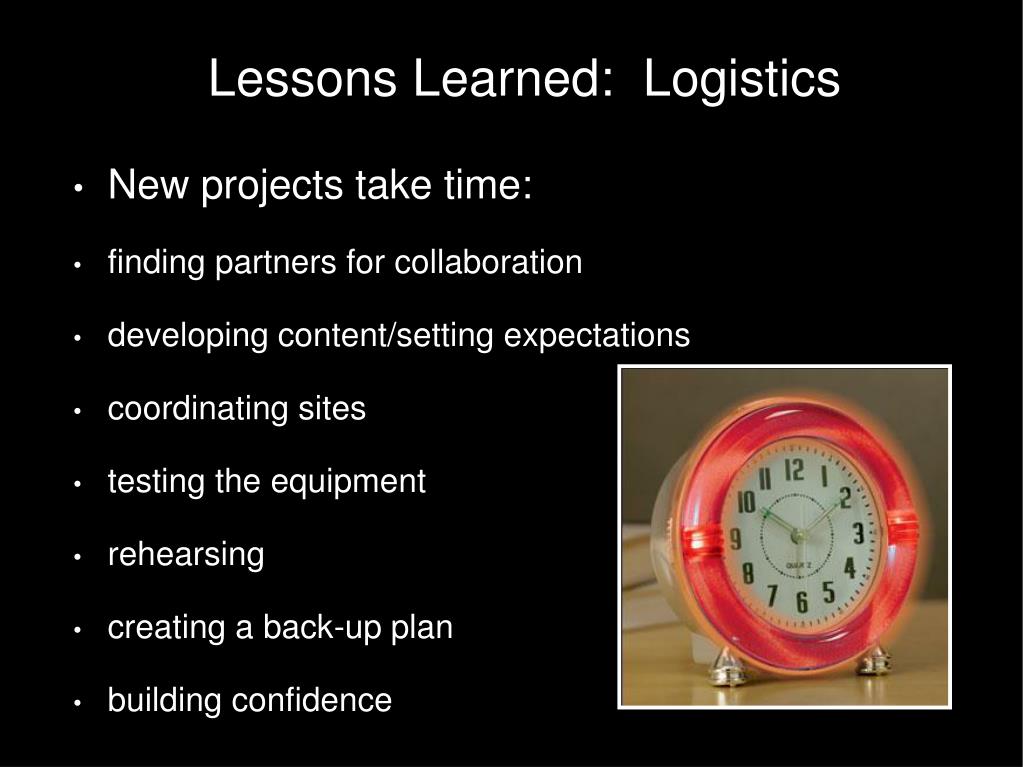 Lessons Learned:  Logistics

• New projects take time:
• finding partners for collaboration
• developing content/setting expectations
• coordinating sites
• testing the equipment
• rehearsing
• creating a back-up plan
• building confidence

12 1 2 3 4 5 6 7 8 9 10 11
QUARTZ